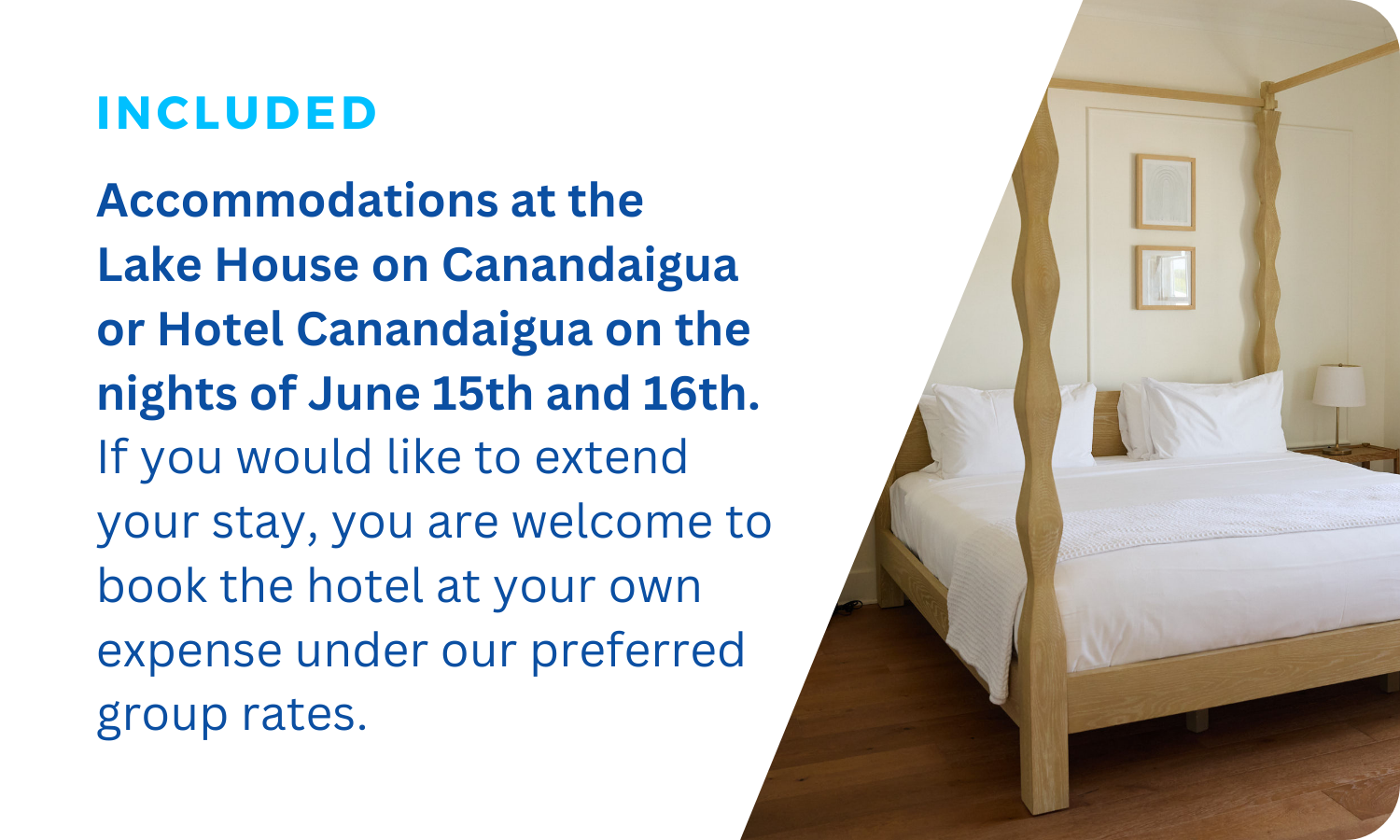 INCLUDED

Accommodations at the Lake House on Canandaigua or Hotel Canandaigua on the nights of June 15th and 16th. If you would like to extend your stay, you are welcome to book the hotel at your own expense under our preferred group rates.